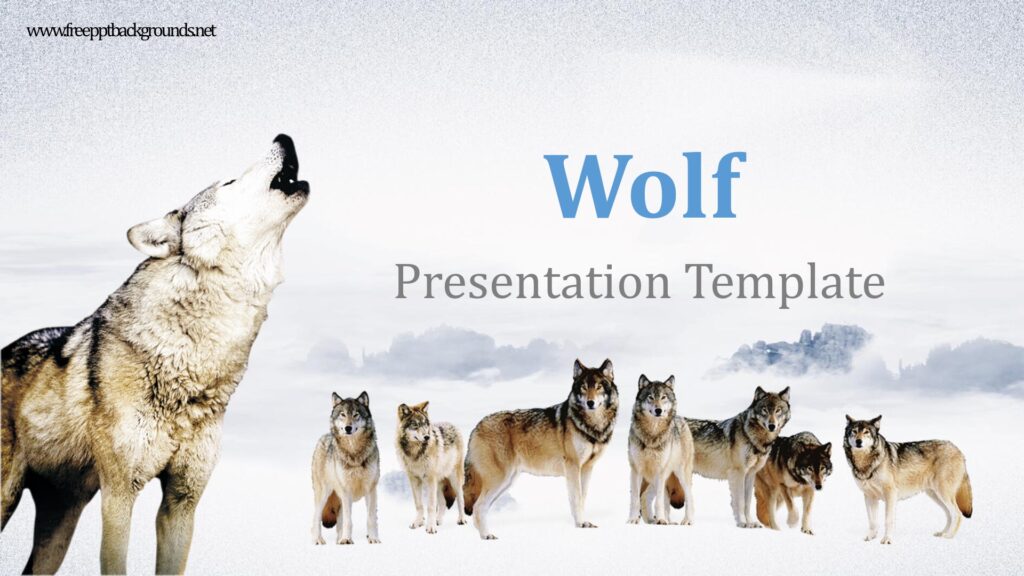 www.freepptbackgrounds.net

Wolf

Presentation Template